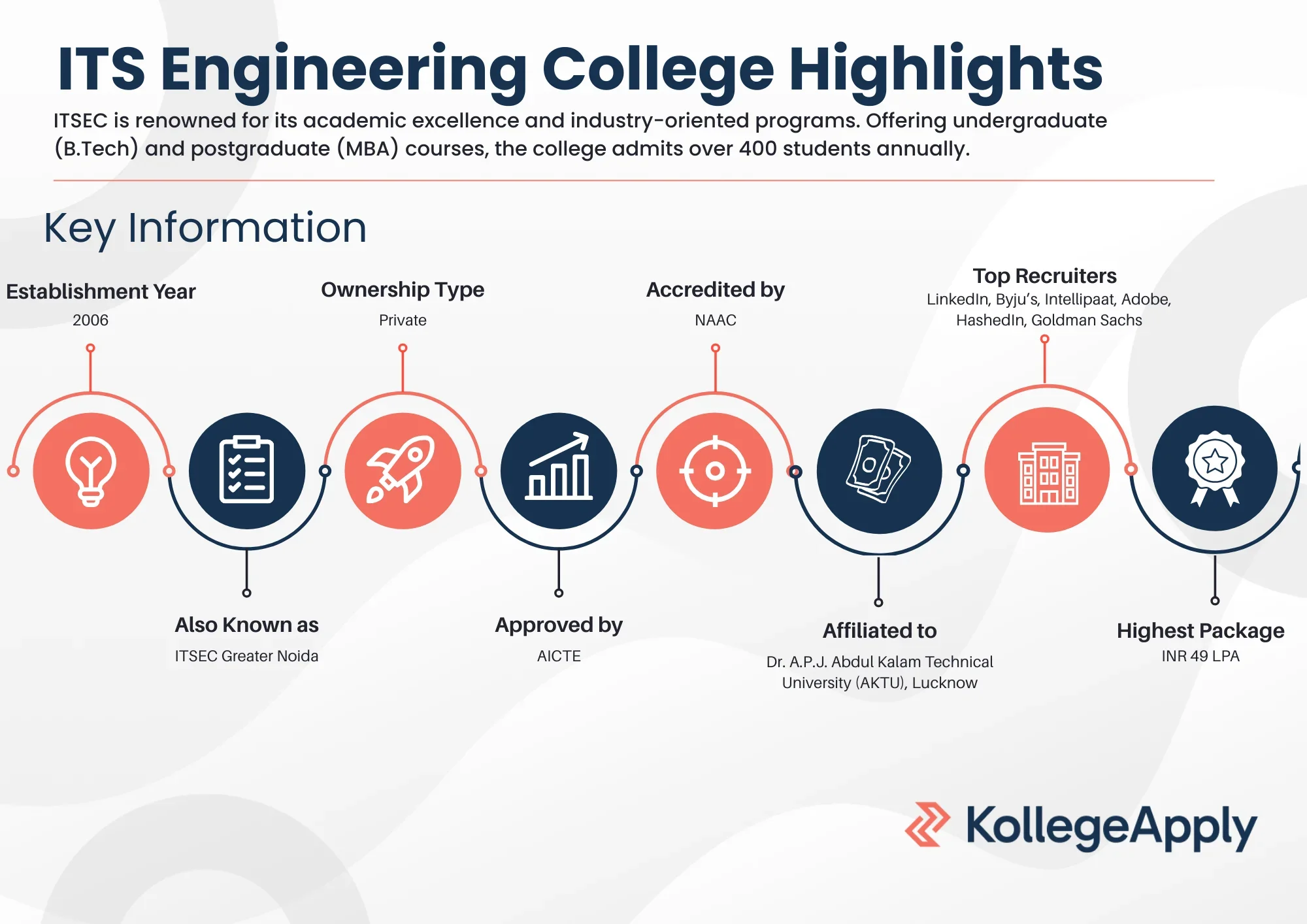 ITS Engineering College Highlights

ITSEC is renowned for its academic excellence and industry-oriented programs. Offering undergraduate (B.Tech) and postgraduate (MBA) courses, the college admits over 400 students annually.

Key Information

Establishment Year
2006

Ownership Type
Private

Accredited by
NAAC

Top Recruiters
LinkedIn, Byju's, Intellipaat, Adobe, HashedIn, Goldman Sachs

Also Known as
ITSEC Greater Noida

Approved by
AICTE

Affiliated to
Dr. A.P.J. Abdul Kalam Technical University (AKTU), Lucknow

Highest Package
INR 49 LPA

KollegeApply